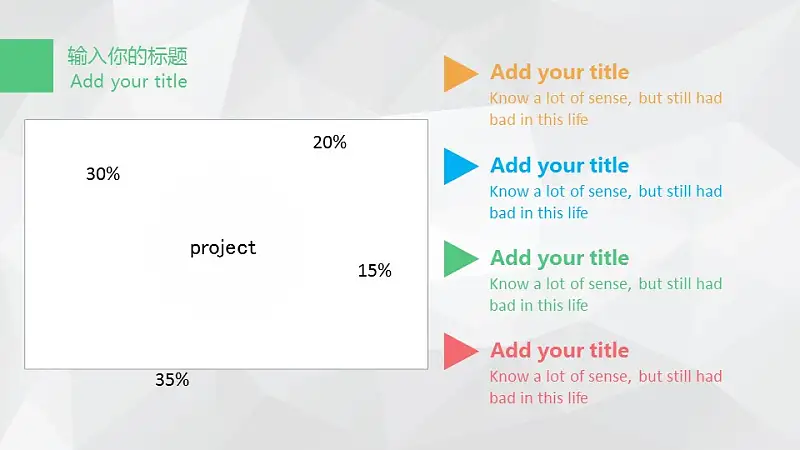 输入你的标题
Add your title

20%

30%

project

15%

35%

Add your title
Know a lot of sense, but still had bad in this life

Add your title
Know a lot of sense, but still had bad in this life

Add your title
Know a lot of sense, but still had bad in this life

Add your title
Know a lot of sense, but still had bad in this life